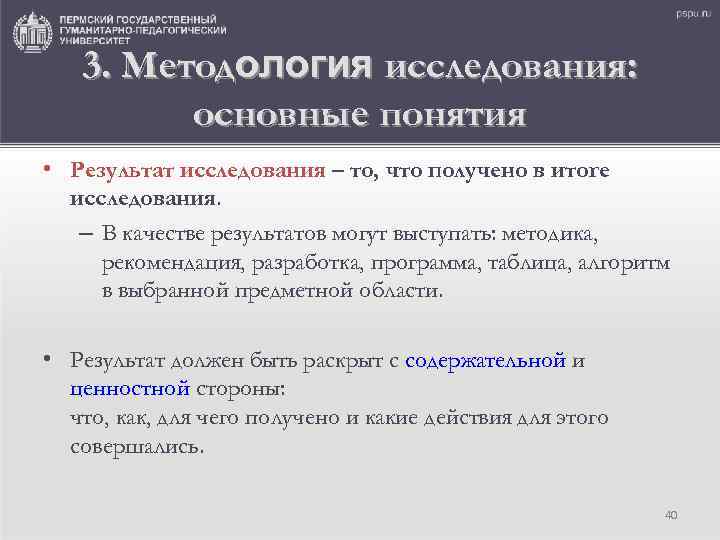 ПЕРМСКИЙ ГОСУДАРСТВЕННЫЙ ГУМАНИТАРНО-ПЕДАГОГИЧЕСКИЙ УНИВЕРСИТЕТ

pspu.ru

3. Методология исследования: основные понятия

• Результат исследования – то, что получено в итоге исследования.
– В качестве результатов могут выступать: методика, рекомендация, разработка, программа, таблица, алгоритм в выбранной предметной области.

• Результат должен быть раскрыт с содержательной и ценностной стороны:
что, как, для чего получено и какие действия для этого совершались.

40